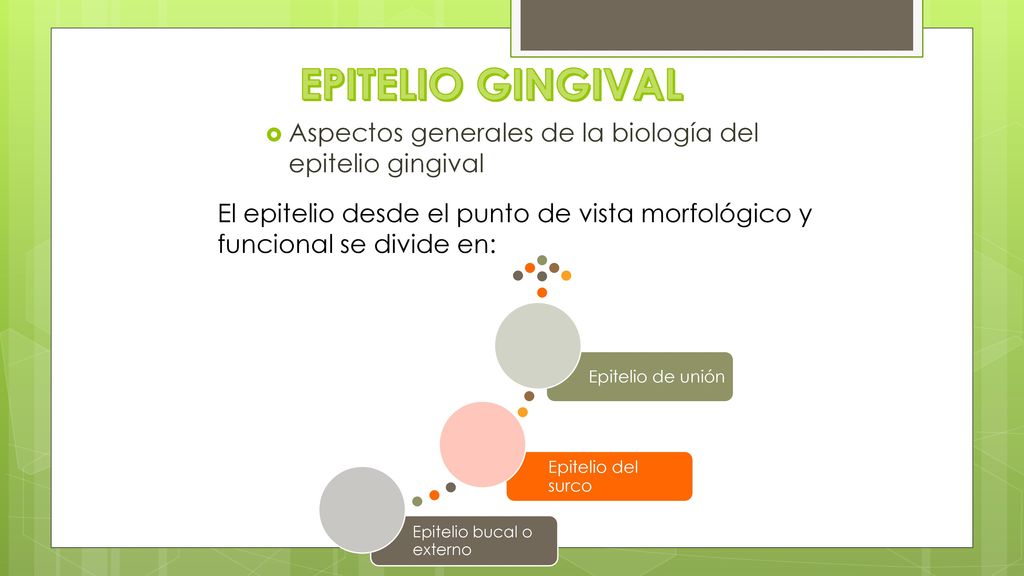 EPITELIO GINGIVAL

Aspectos generales de la biología del epitelio gingival

El epitelio desde el punto de vista morfológico y funcional se divide en:

Epitelio de unión

Epitelio del surco

Epitelio bucal o externo